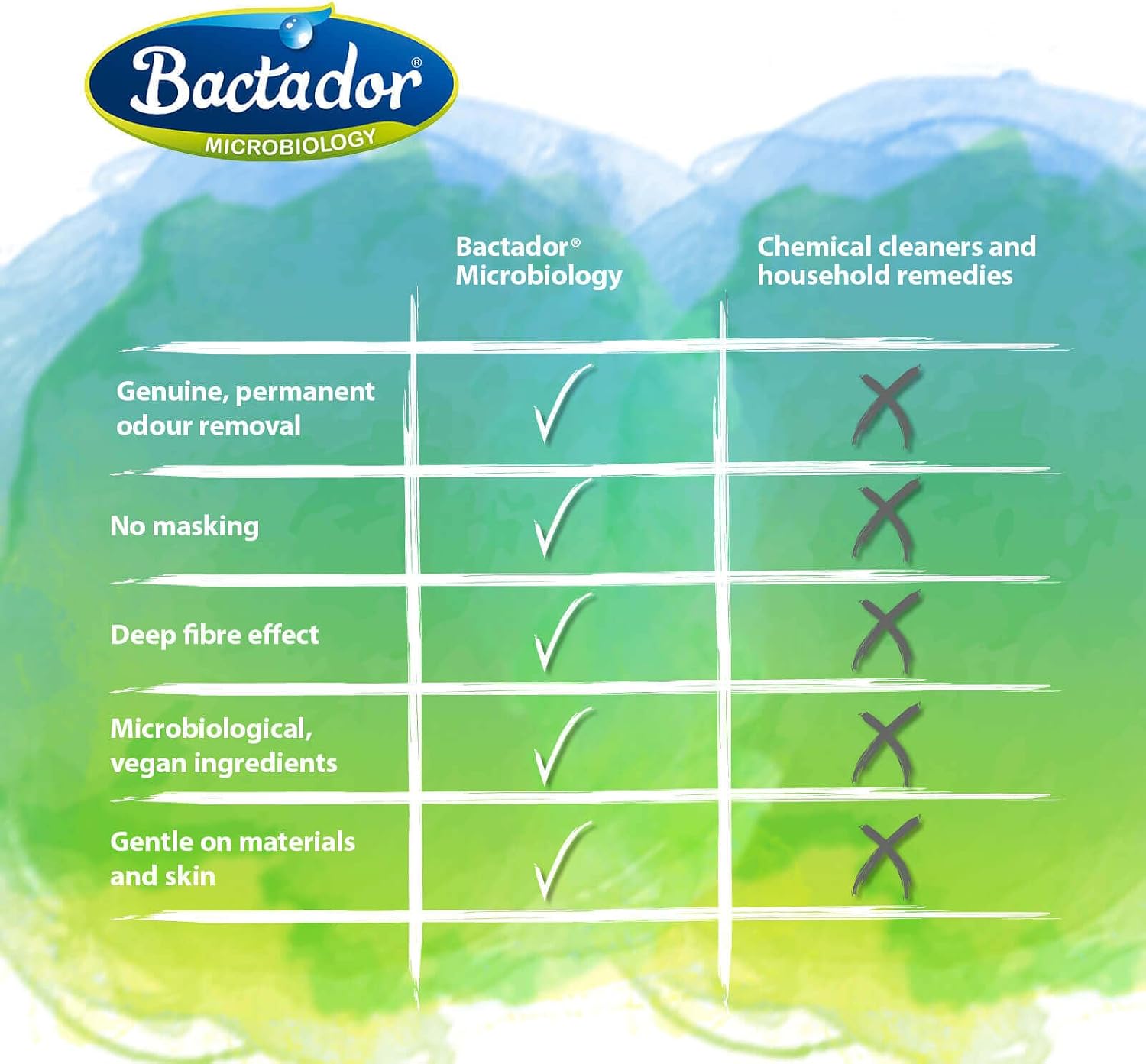 Bactador®
MICROBIOLOGY

| | Bactador® Microbiology | Chemical cleaners and household remedies |
|---|---|---|
| Genuine, permanent odour removal | ✓ | ✗ |
| No masking | ✓ | ✗ |
| Deep fibre effect | ✓ | ✗ |
| Microbiological, vegan ingredients | ✓ | ✗ |
| Gentle on materials and skin | ✓ | ✗ |